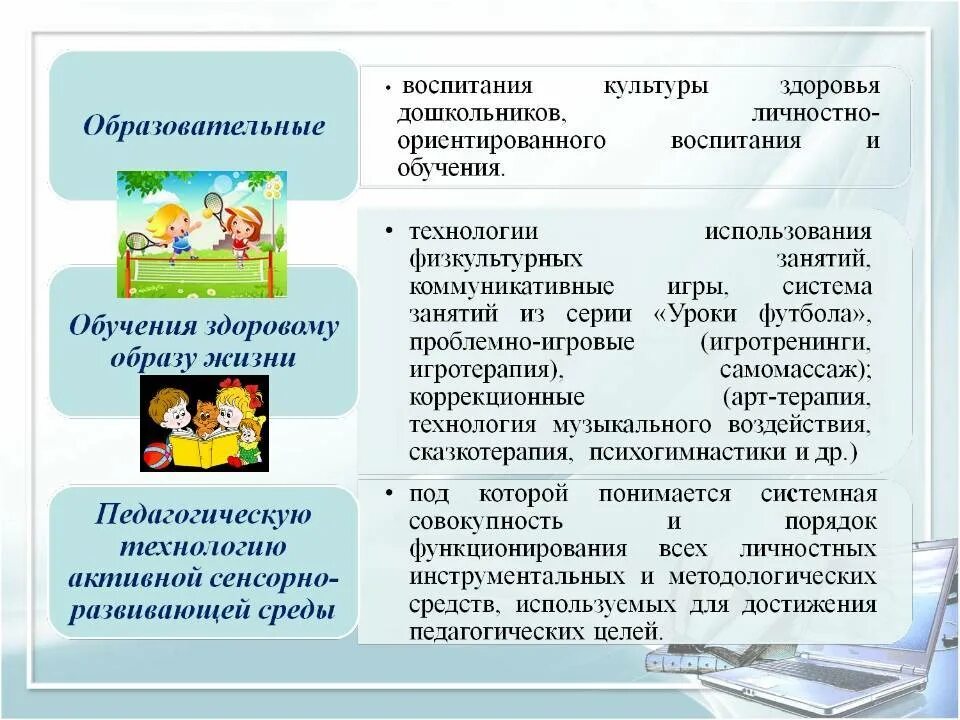 Образовательные

• воспитания культуры здоровья дошкольников, личностно-ориентированного воспитания и обучения.

Обучения здоровому образу жизни

• технологии использования физкультурных занятий, коммуникативные игры, система занятий из серии «Уроки футбола», проблемно-игровые (игротренинги, игротерапия), самомассаж); коррекционные (арт-терапия, технология музыкального воздействия, сказкотерапия, психогимнастики и др.)

Педагогическую технологию активной сенсорно-развивающей среды

• под которой понимается системная совокупность и порядок функционирования всех личностных инструментальных и методологических средств, используемых для достижения педагогических целей.